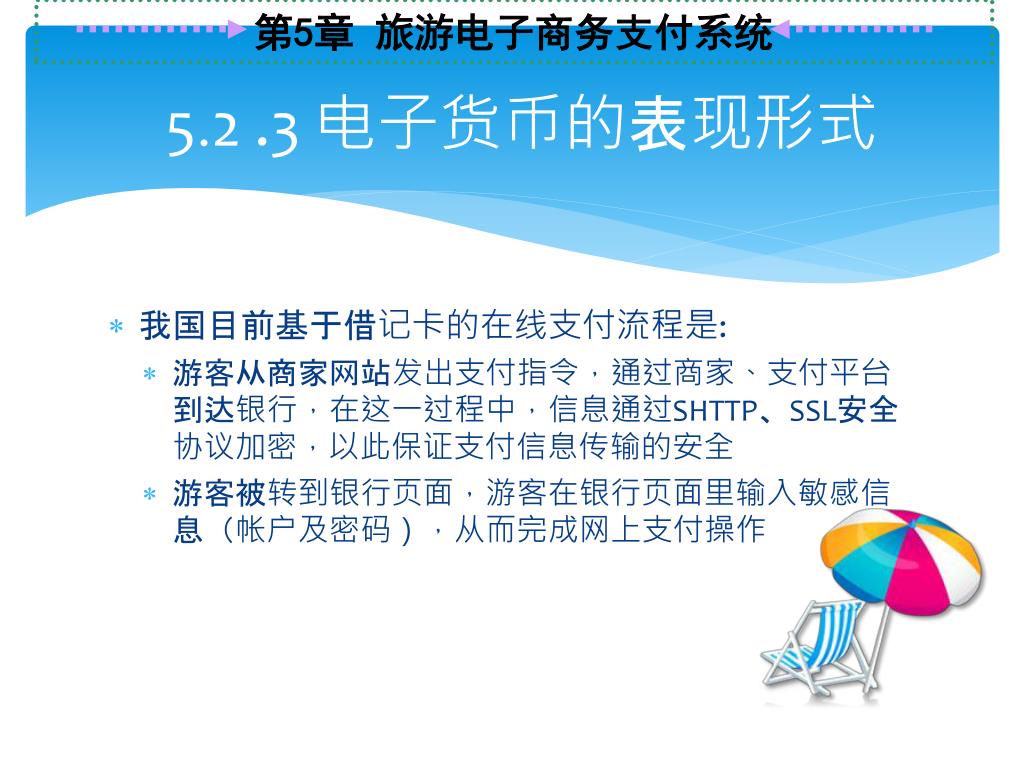 第5章 旅游电子商务支付系统

5.2 .3 电子货币的表现形式

* 我国目前基于借记卡的在线支付流程是:
  * 游客从商家网站发出支付指令，通过商家、支付平台到达银行，在这一过程中，信息通过SHTTP、SSL安全协议加密，以此保证支付信息传输的安全
  * 游客被转到银行页面，游客在银行页面里输入敏感信息（帐户及密码），从而完成网上支付操作